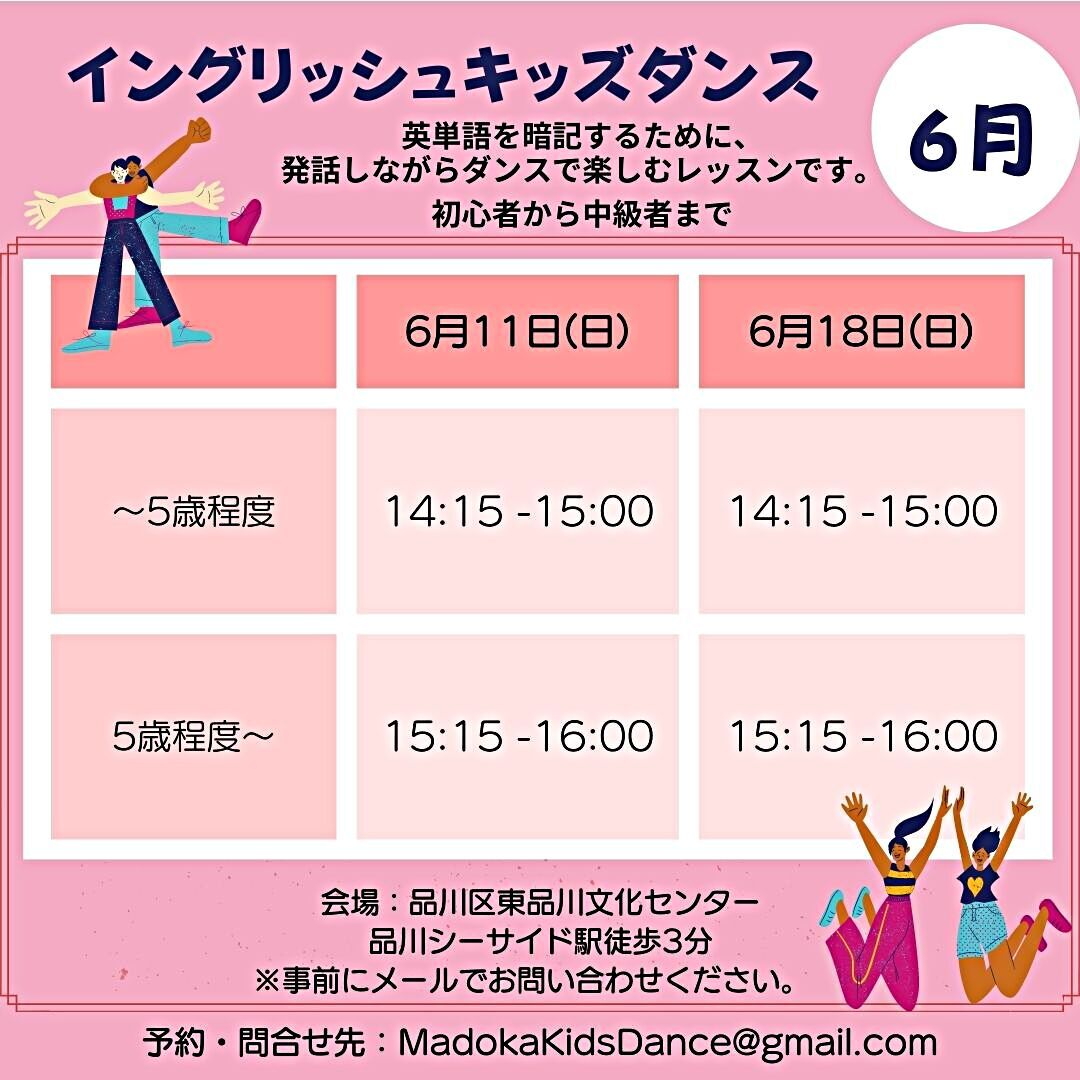 イングリッシュキッズダンス

6月

英単語を暗記するために、
発話しながらダンスで楽しむレッスンです。
初心者から中級者まで

| | 6月11日(日) | 6月18日(日) |
|---|---|---|
| ～5歳程度 | 14:15 -15:00 | 14:15 -15:00 |
| 5歳程度～ | 15:15 -16:00 | 15:15 -16:00 |

会場：品川区東品川文化センター
品川シーサイド駅徒歩3分
※事前にメールでお問い合わせください。

予約・問合せ先：MadokaKidsDance@gmail.com